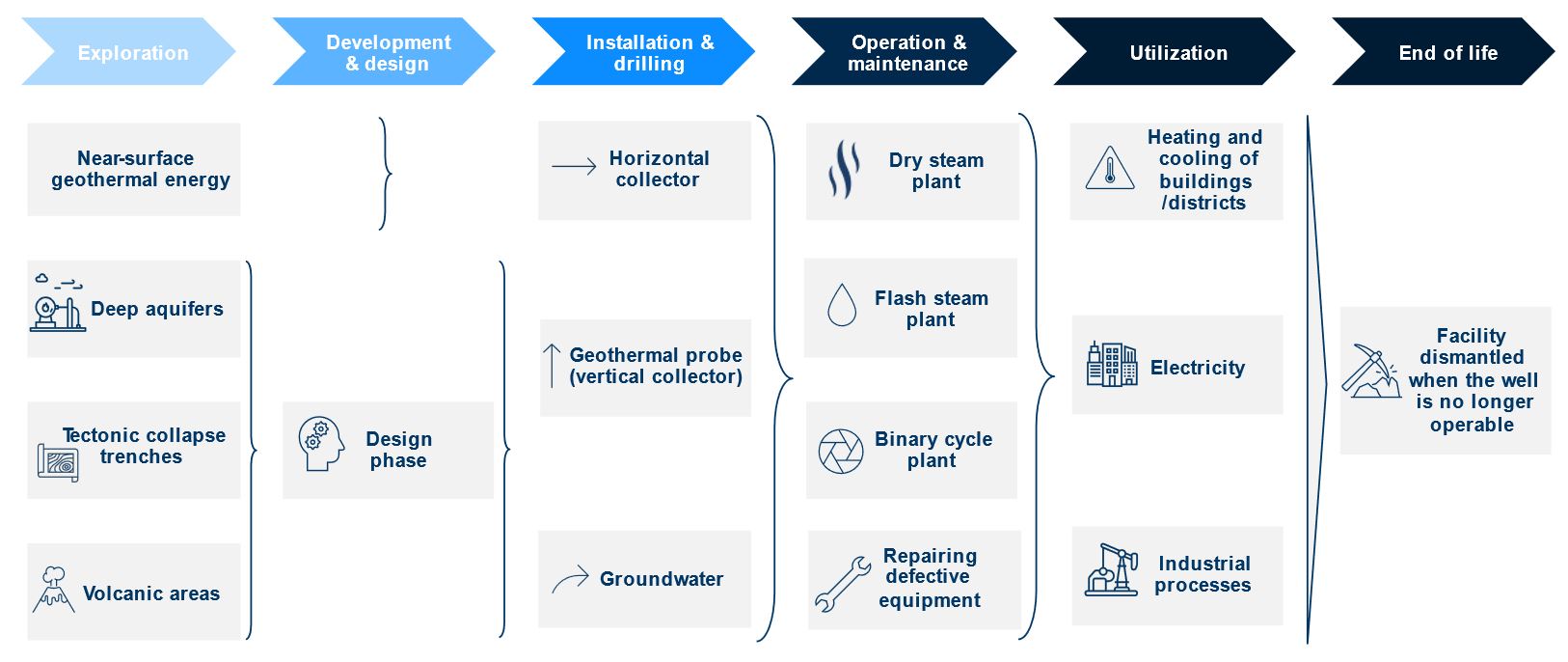 Exploration

Development & design

Installation & drilling

Operation & maintenance

Utilization

End of life

Near-surface geothermal energy

Deep aquifers

Tectonic collapse trenches

Volcanic areas

Design phase

Horizontal collector

Geothermal probe (vertical collector)

Groundwater

Dry steam plant

Flash steam plant

Binary cycle plant

Repairing defective equipment

Heating and cooling of buildings /districts

Electricity

Industrial processes

Facility dismantled when the well is no longer operable